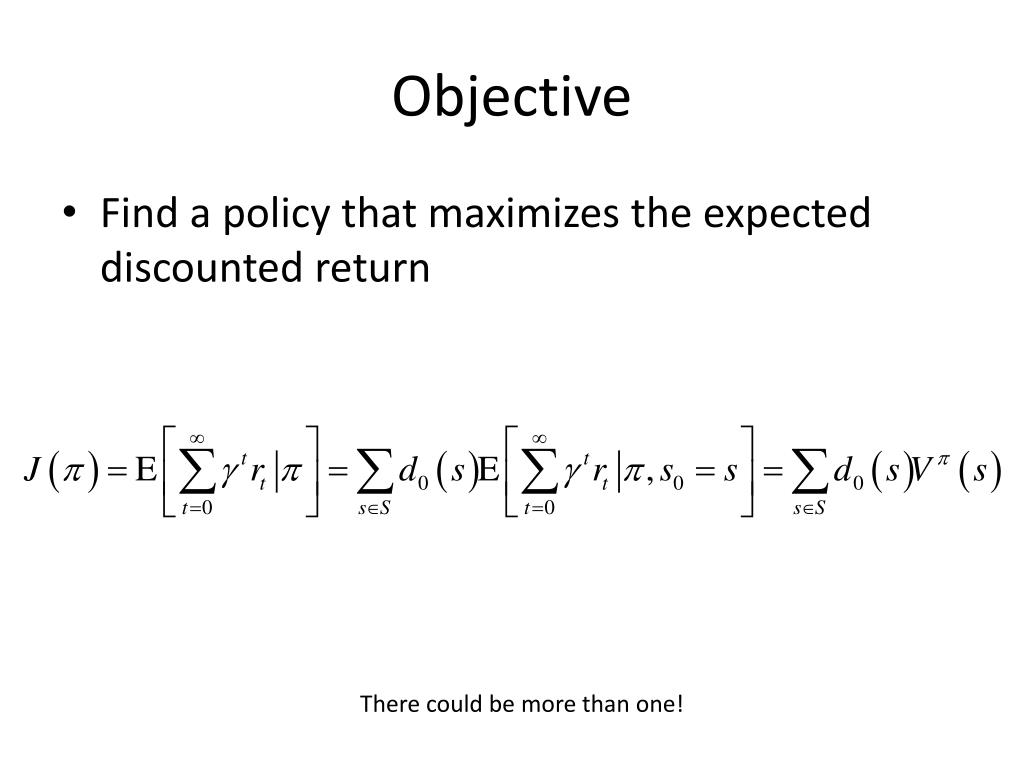 Objective

• Find a policy that maximizes the expected discounted return

$J(\pi) = \mathrm{E}\left[\sum_{t=0}^{\infty} \gamma^t r_t \middle| \pi\right] = \sum_{s \in S} d_0(s) \mathrm{E}\left[\sum_{t=0}^{\infty} \gamma^t r_t \middle| \pi, s_0 = s\right] = \sum_{s \in S} d_0(s) V^{\pi}(s)$

There could be more than one!